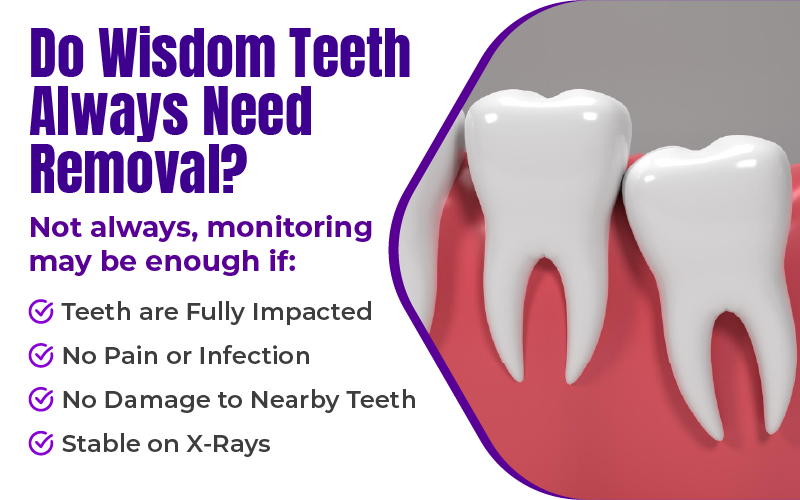 Do Wisdom Teeth Always Need Removal?

Not always, monitoring may be enough if:

Teeth are Fully Impacted

No Pain or Infection

No Damage to Nearby Teeth

Stable on X-Rays